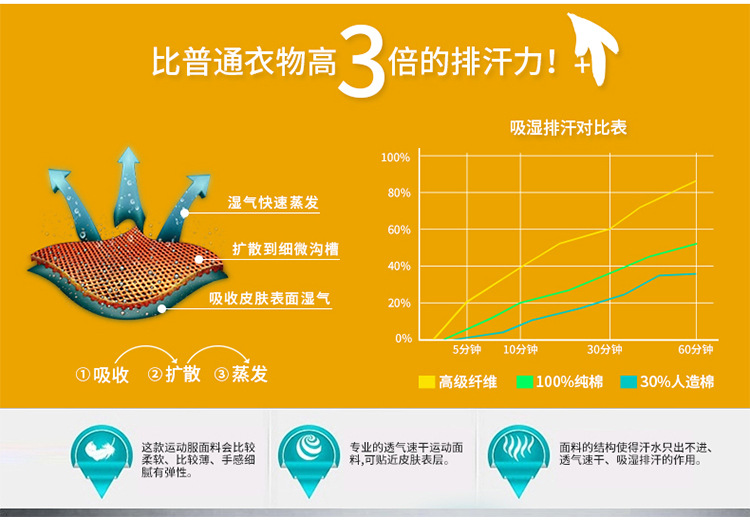 比普通衣物高3倍的排汗力！

湿气快速蒸发
扩散到细微沟槽
吸收皮肤表面湿气

①吸收 ②扩散 ③蒸发

吸湿排汗对比表

100%
80%
60%
40%
20%
0%
5分钟
10分钟
30分钟
60分钟

高级纤维 100%纯棉 30%人造棉

这款运动服面料会比较柔软、比较薄、手感细腻有弹性。

专业的透气速干运动面料,可贴近皮肤表层。

面料的结构使得汗水只出不进、透气速干、吸湿排汗的作用。